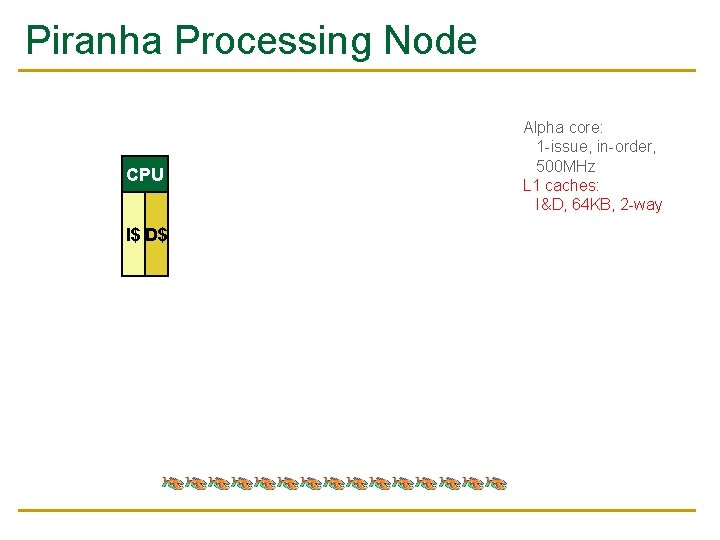 Piranha Processing Node

CPU

I$ D$

Alpha core:
1-issue, in-order, 500MHz
L1 caches:
I&D, 64KB, 2-way